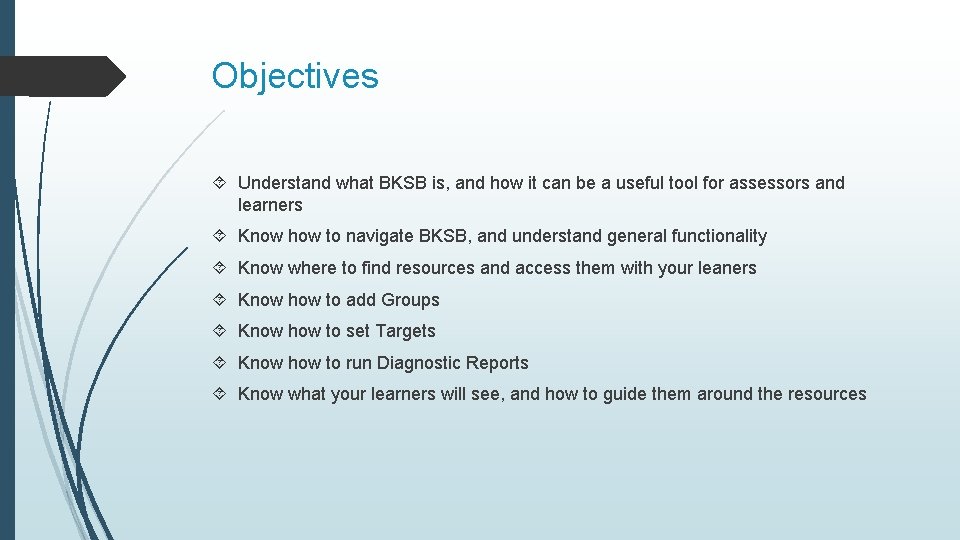 Objectives

Understand what BKSB is, and how it can be a useful tool for assessors and learners

Know how to navigate BKSB, and understand general functionality

Know where to find resources and access them with your leaners

Know how to add Groups

Know how to set Targets

Know how to run Diagnostic Reports

Know what your learners will see, and how to guide them around the resources